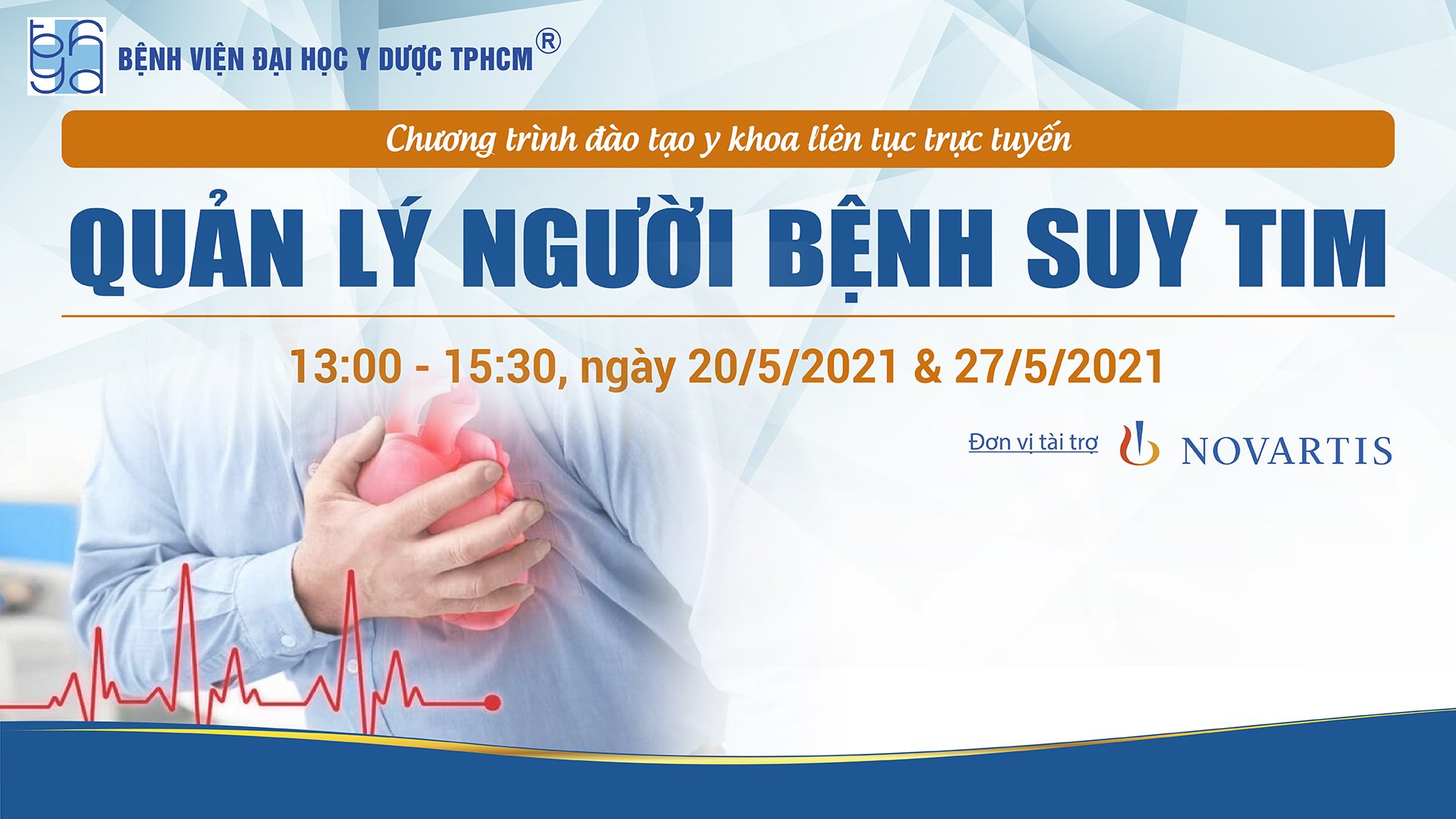 BỆNH VIỆN ĐẠI HỌC Y DƯỢC TPHCM®

Chương trình đào tạo y khoa liên tục trực tuyến

QUẢN LÝ NGƯỜI BỆNH SUY TIM

13:00 - 15:30, ngày 20/5/2021 & 27/5/2021

Đơn vị tài trợ NOVARTIS